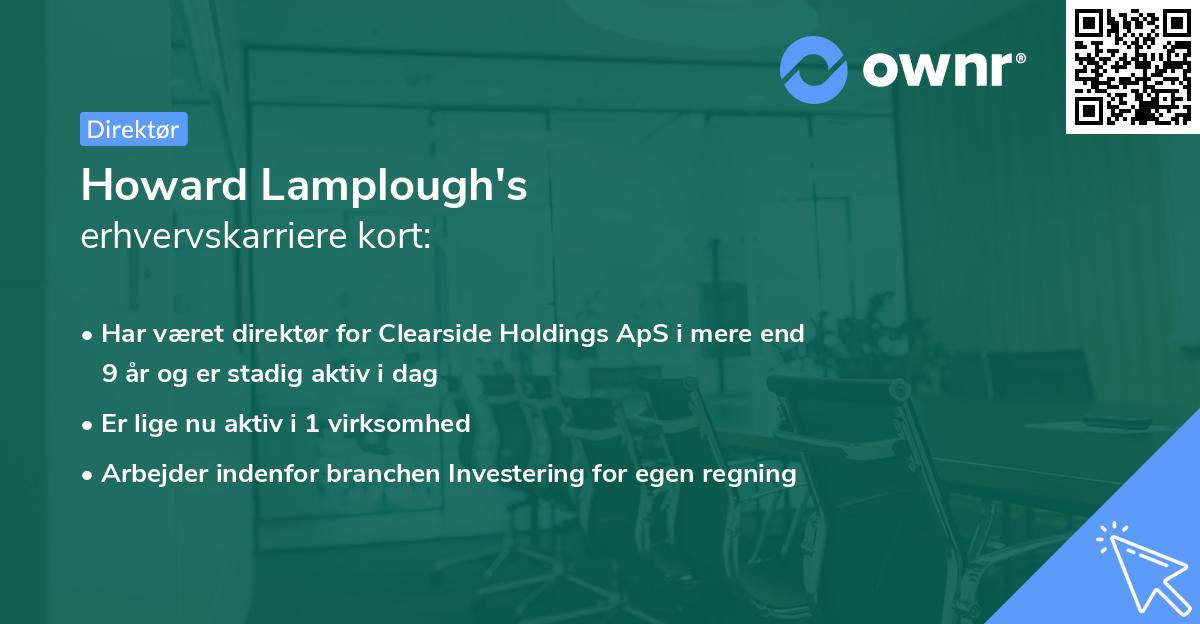 ownr®

Direktør

Howard Lamplough's
erhvervskarriere kort:

• Har været direktør for Clearside Holdings ApS i mere end 9 år og er stadig aktiv i dag
• Er lige nu aktiv i 1 virksomhed
• Arbejder indenfor branchen Investering for egen regning